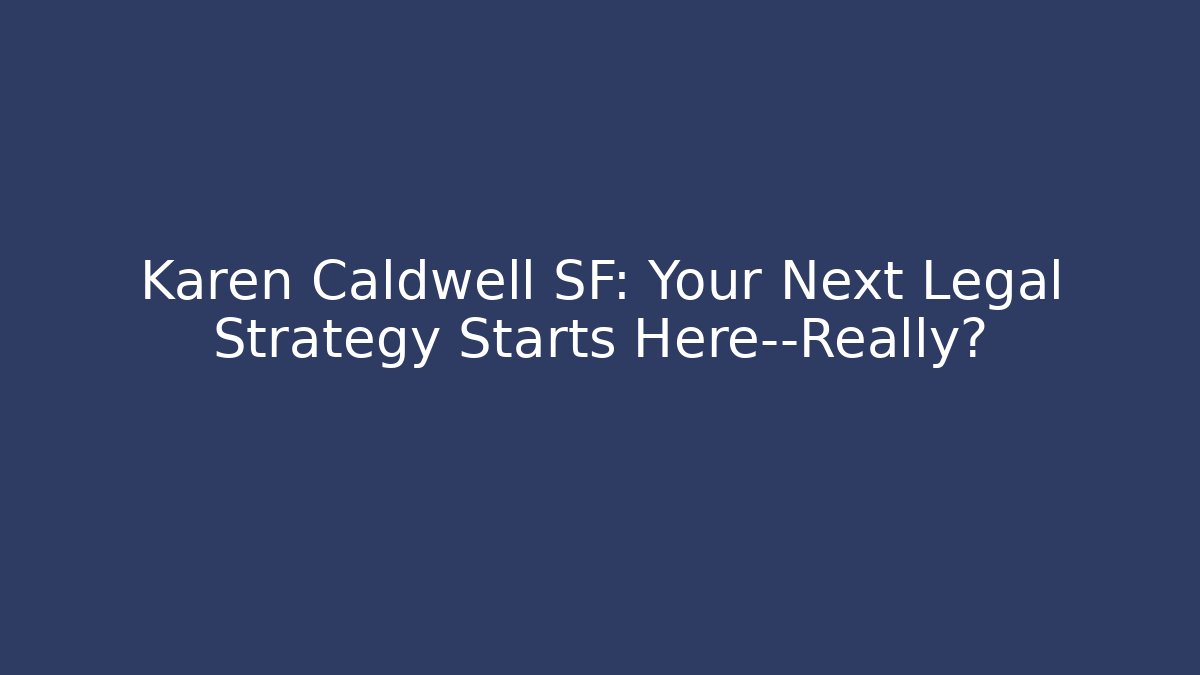 Karen Caldwell SF: Your Next Legal Strategy Starts Here--Really?